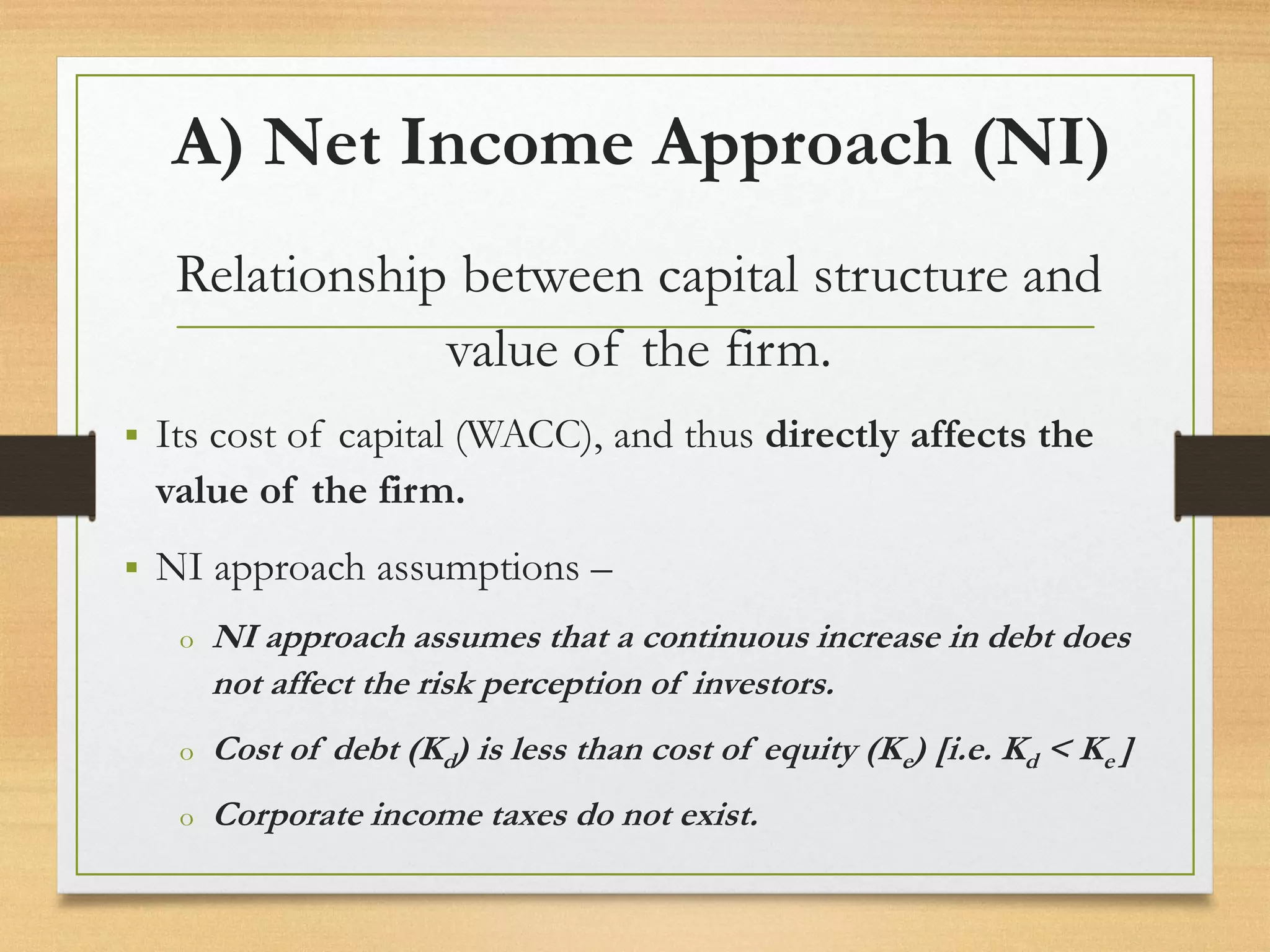 A) Net Income Approach (NI)

Relationship between capital structure and value of the firm.

▪ Its cost of capital (WACC), and thus directly affects the value of the firm.

▪ NI approach assumptions –

o NI approach assumes that a continuous increase in debt does not affect the risk perception of investors.

o Cost of debt ($K_d$) is less than cost of equity ($K_e$) [i.e. $K_d < K_e$]

o Corporate income taxes do not exist.